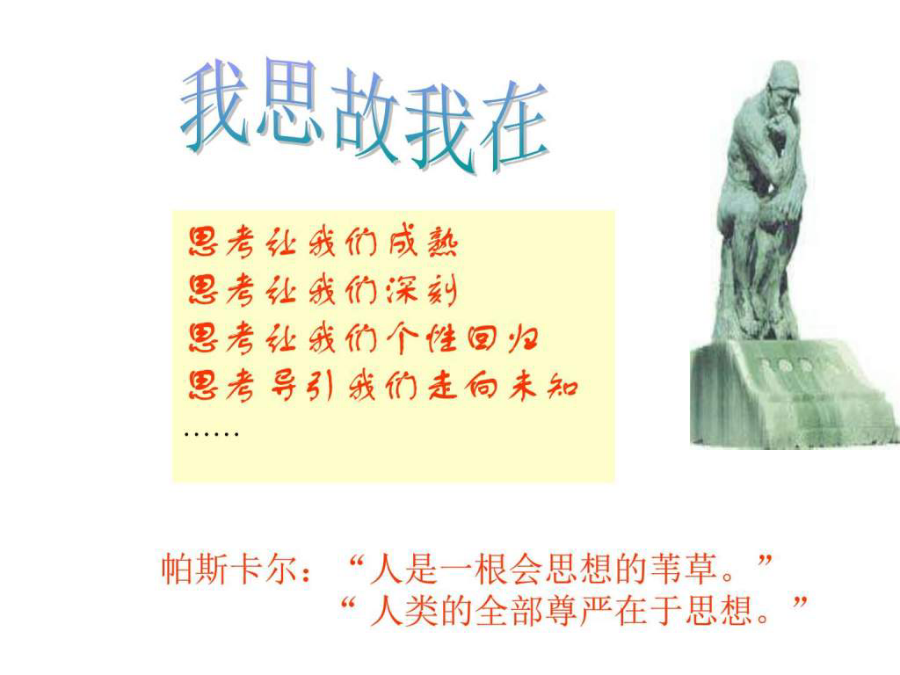 我思故我在

思考让我们成熟
思考让我们深刻
思考让我们个性回归
思考导引我们走向未知
……

帕斯卡尔：“人是一根会思想的苇草。”
“人类的全部尊严在于思想。”